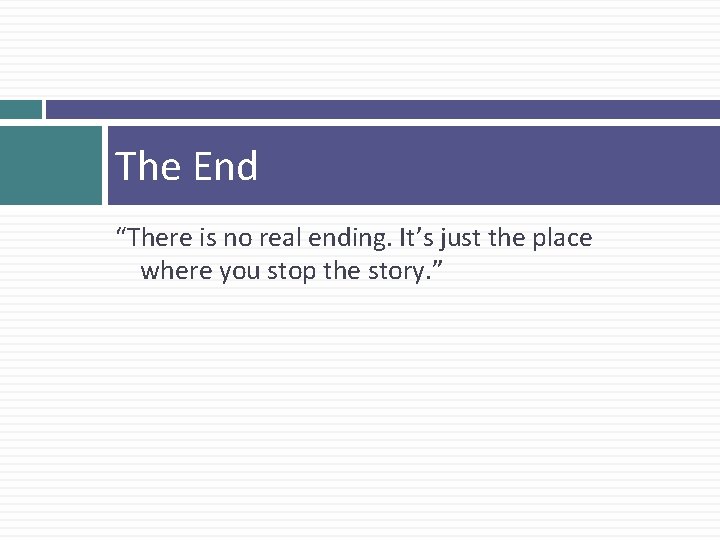 The End

“There is no real ending. It’s just the place where you stop the story.”